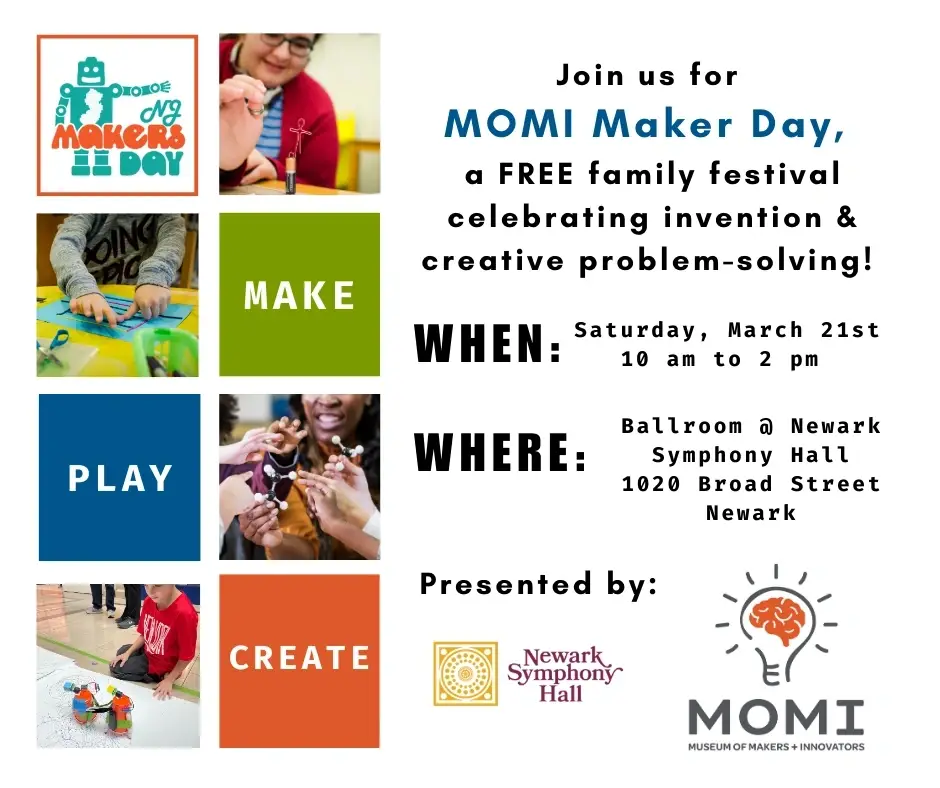 NJ MAKERS DAY

MAKE

PLAY

CREATE

Join us for
MOMI Maker Day,
a FREE family festival celebrating invention & creative problem-solving!

WHEN: Saturday, March 21st 10 am to 2 pm

WHERE: Ballroom @ Newark Symphony Hall 1020 Broad Street Newark

Presented by:

Newark Symphony Hall

MOMI
MUSEUM OF MAKERS + INNOVATORS